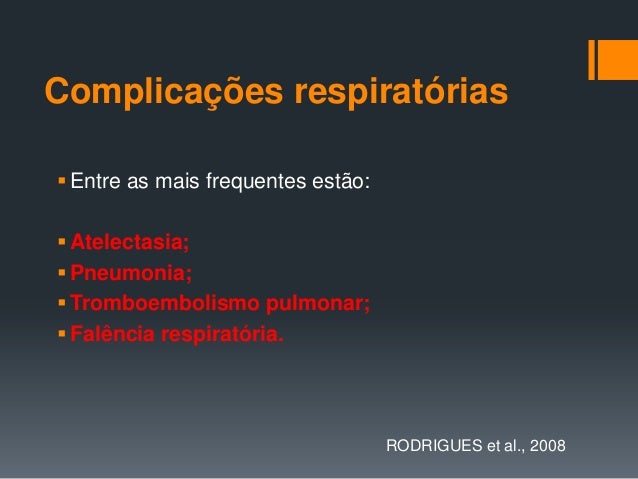 Complicações respiratórias

▪ Entre as mais frequentes estão:

▪ Atelectasia;
▪ Pneumonia;
▪ Tromboembolismo pulmonar;
▪ Falência respiratória.

RODRIGUES et al., 2008